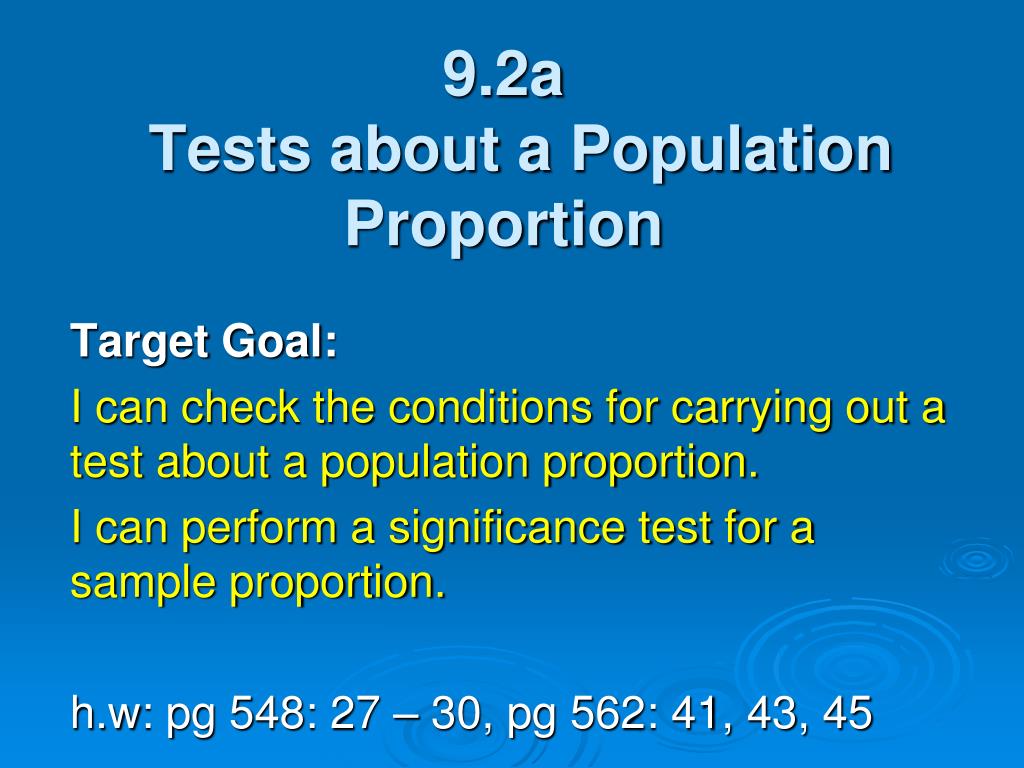 9.2a
Tests about a Population Proportion

Target Goal:

I can check the conditions for carrying out a test about a population proportion.

I can perform a significance test for a sample proportion.

h.w: pg 548: 27 – 30, pg 562: 41, 43, 45